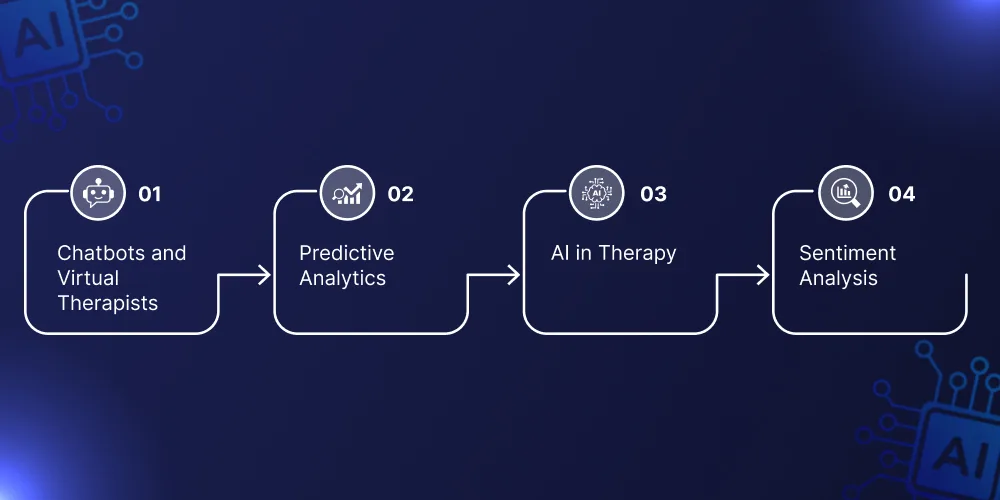 AI

01
Chatbots and Virtual Therapists

02
Predictive Analytics

AI
03
AI in Therapy

04
Sentiment Analysis

AI